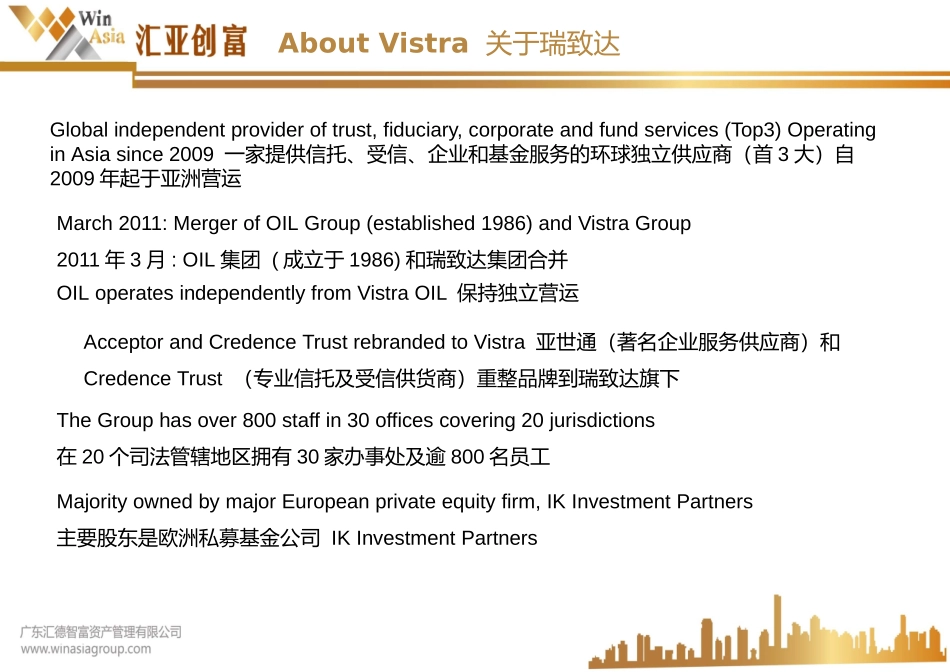 Win Asia 汇亚创富 About Vistra 关于瑞致达

Global independent provider of trust, fiduciary, corporate and fund services (Top3) Operating in Asia since 2009 一家提供信托、受信、企业和基金服务的环球独立供应商（首 3 大）自 2009 年起于亚洲营运

March 2011: Merger of OIL Group (established 1986) and Vistra Group

2011 年 3 月 : OIL 集团 ( 成立于 1986) 和瑞致达集团合并

OIL operates independently from Vistra OIL 保持独立营运

Acceptor and Credence Trust rebranded to Vistra 亚世通（著名企业服务供应商）和 Credence Trust （专业信托及受信供货商）重整品牌到瑞致达旗下

The Group has over 800 staff in 30 offices covering 20 jurisdictions

在 20 个司法管辖地区拥有 30 家办事处及逾 800 名员工

Majority owned by major European private equity firm, IK Investment Partners

主要股东是欧洲私募基金公司 IK Investment Partners

广东汇德智富资产管理有限公司
www.winasiagroup.com